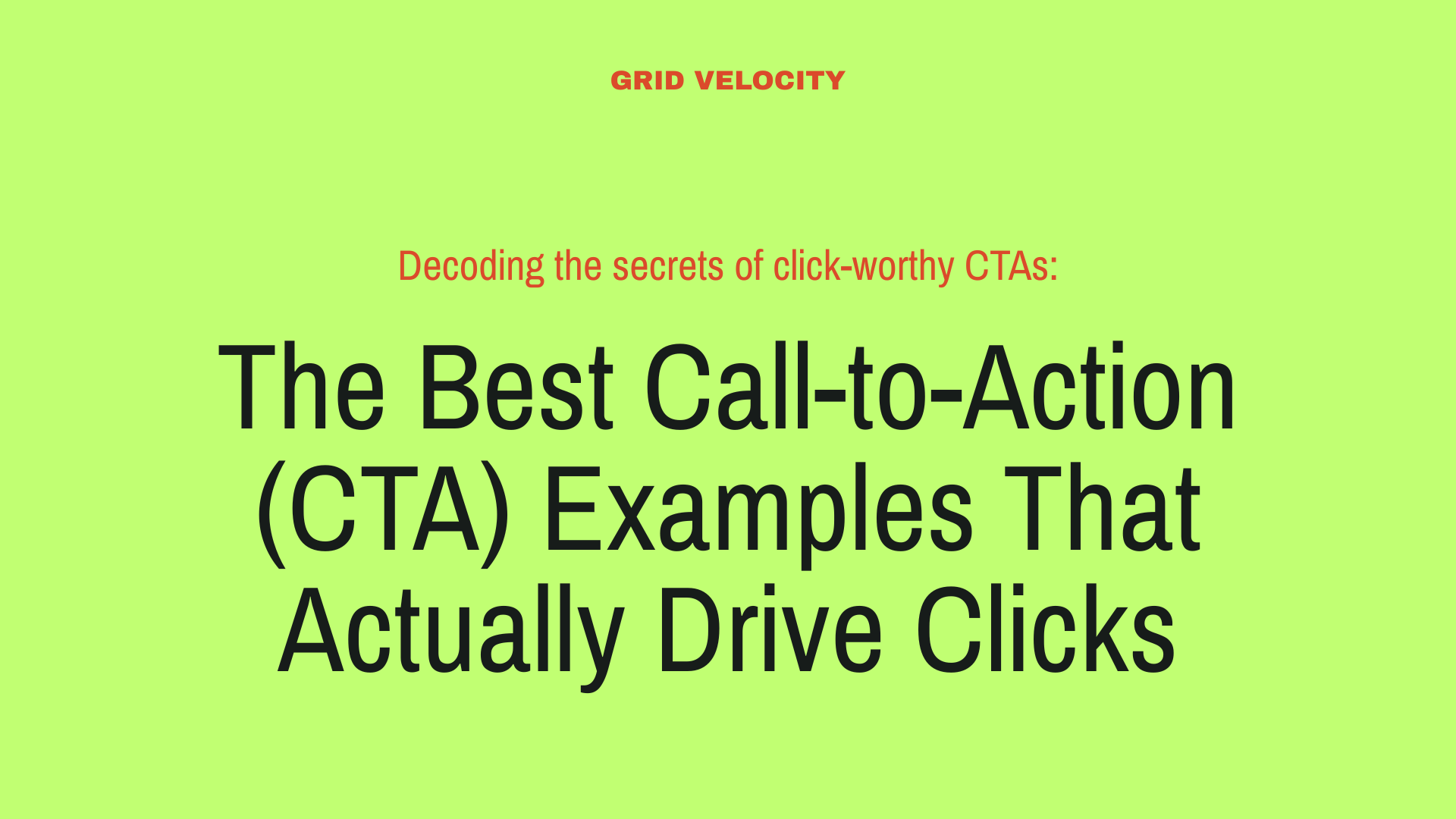 GRID VELOCITY

Decoding the secrets of click-worthy CTAs:

The Best Call-to-Action (CTA) Examples That Actually Drive Clicks